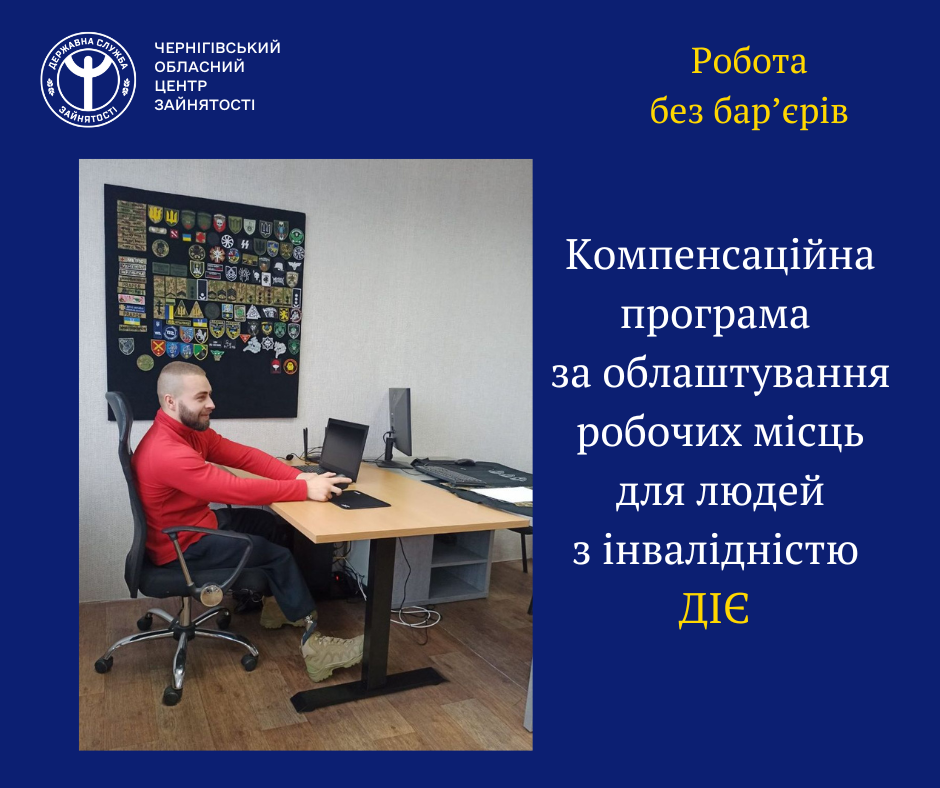 ДЕРЖАВНА СЛУЖБА ЗАЙНЯТОСТІ

ЧЕРНІГІВСЬКИЙ ОБЛАСНИЙ ЦЕНТР ЗАЙНЯТОСТІ

Робота без бар'єрів

Компенсаційна програма за облаштування робочих місць для людей з інвалідністю ДІЄ